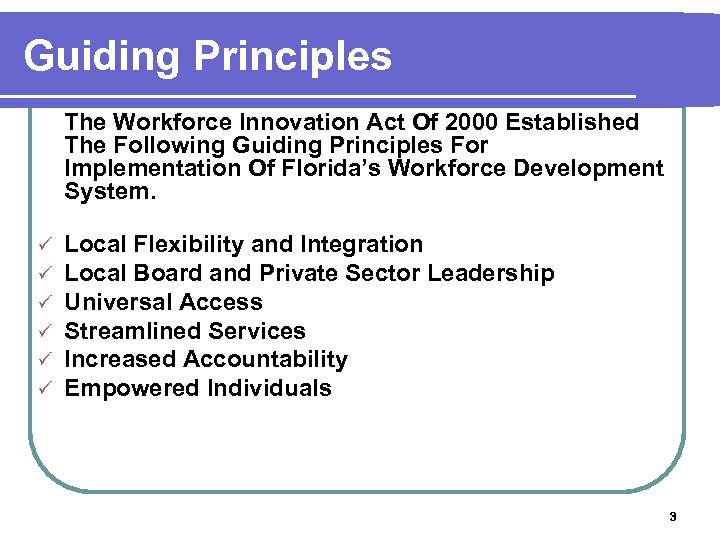 Guiding Principles

The Workforce Innovation Act Of 2000 Established The Following Guiding Principles For Implementation Of Florida's Workforce Development System.

✓ Local Flexibility and Integration
✓ Local Board and Private Sector Leadership
✓ Universal Access
✓ Streamlined Services
✓ Increased Accountability
✓ Empowered Individuals

3